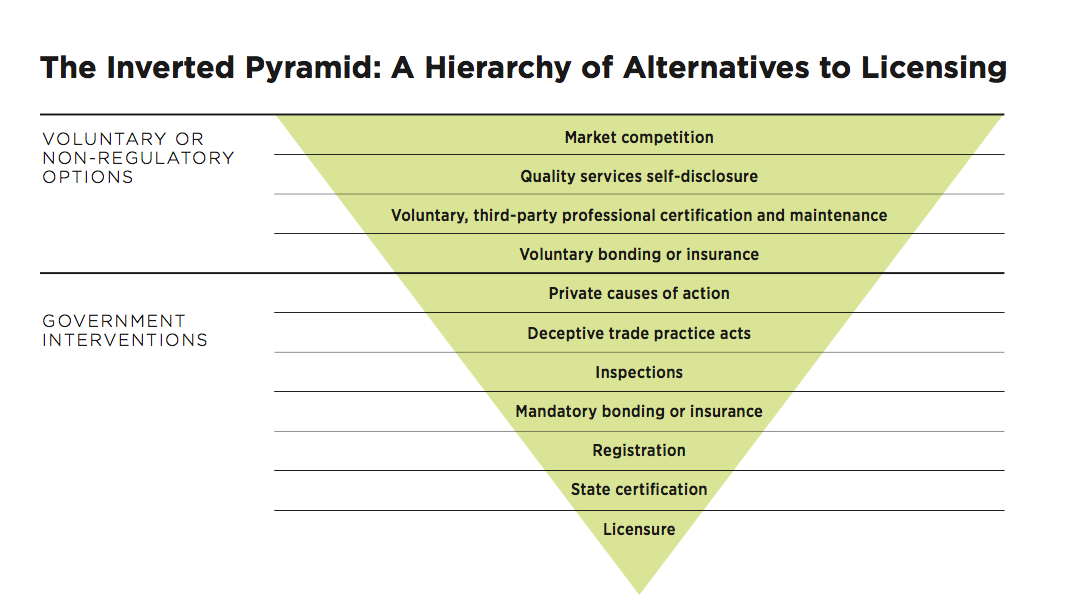 The Inverted Pyramid: A Hierarchy of Alternatives to Licensing

VOLUNTARY OR NON-REGULATORY OPTIONS

Market competition

Quality services self-disclosure

Voluntary, third-party professional certification and maintenance

Voluntary bonding or insurance

GOVERNMENT INTERVENTIONS

Private causes of action

Deceptive trade practice acts

Inspections

Mandatory bonding or insurance

Registration

State certification

Licensure